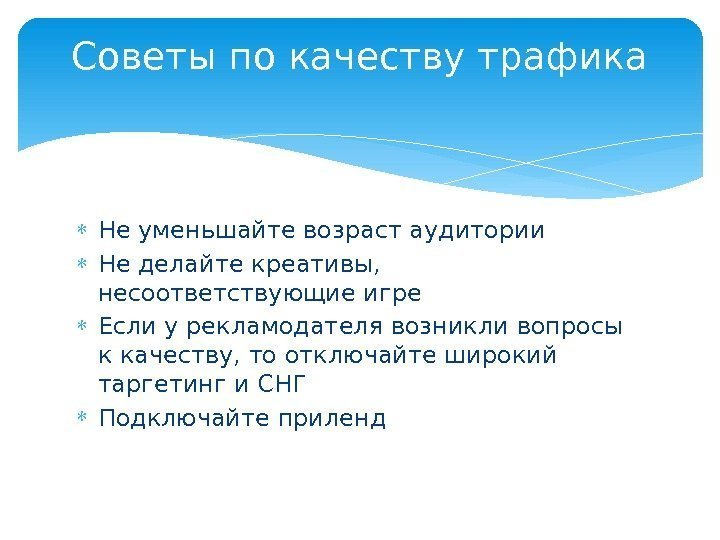 Советы по качеству трафика

* Не уменьшайте возраст аудитории
* Не делайте креативы, несоответствующие игре
* Если у рекламодателя возникли вопросы к качеству, то отключайте широкий таргетинг и СНГ
* Подключайте приленд